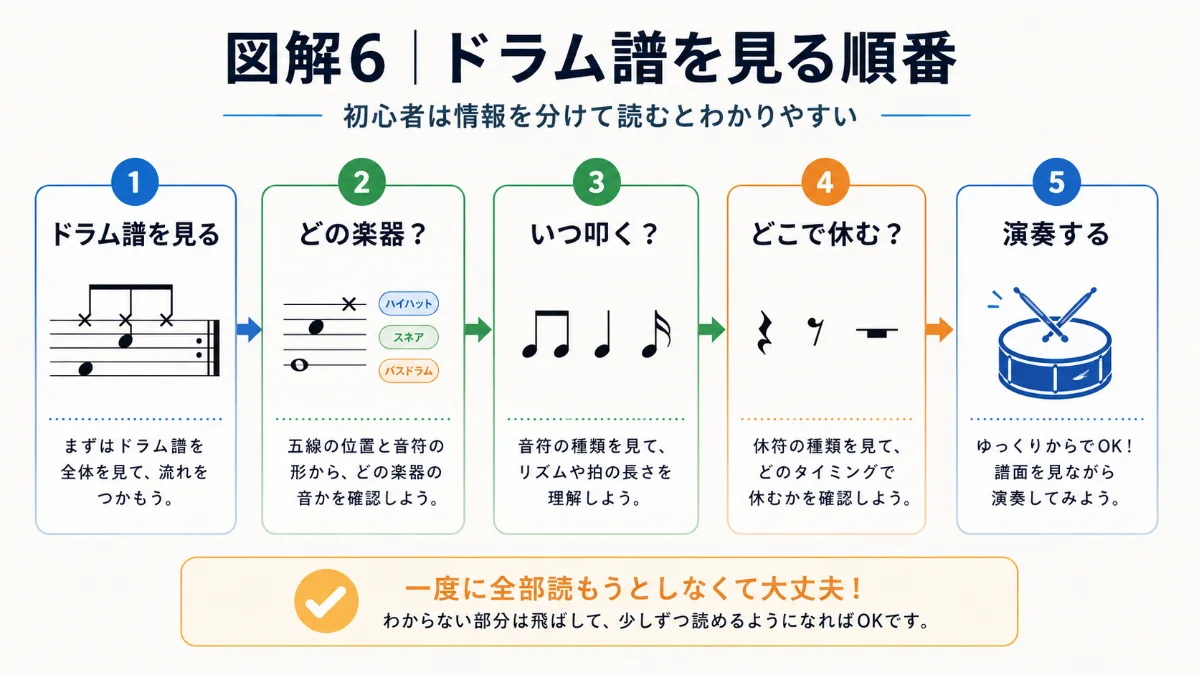 図解6｜ドラム譜を見る順番

初心者は情報を分けて読むとわかりやすい

1
ドラム譜を見る

まずはドラム譜を全体を見て、流れをつかもう。

2
どの楽器？

ハイハット
スネア
バスドラム

五線の位置と音符の形から、どの楽器の音かを確認しよう。

3
いつ叩く？

音符の種類を見て、リズムや拍の長さを理解しよう。

4
どこで休む？

休符の種類を見て、どのタイミングで休むかを確認しよう。

5
演奏する

ゆっくりからでOK！譜面を見ながら演奏してみよう。

一度に全部読もうとしなくて大丈夫！
わからない部分は飛ばして、少しずつ読めるようになればOKです。